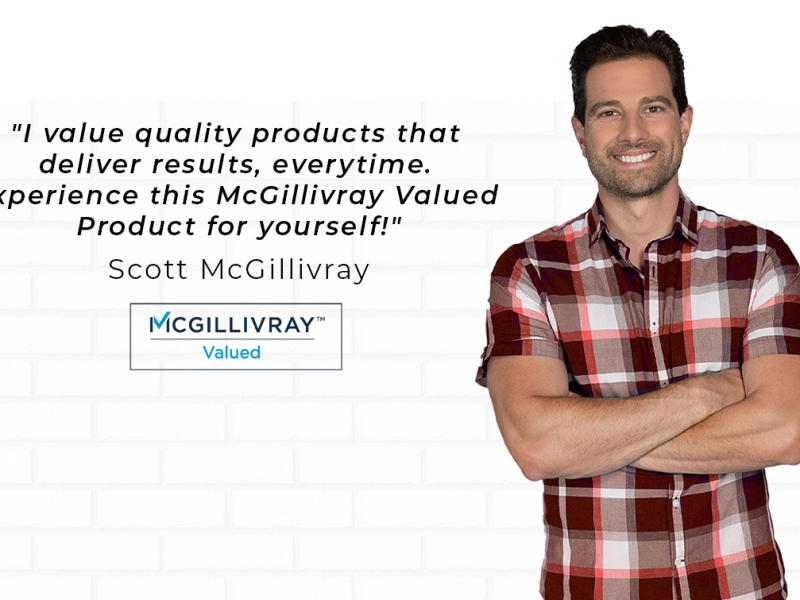 "I value quality products that deliver results, everytime. xperience this McGillivray Valued Product for yourself!"

Scott McGillivray

MCGILLIVRAY™
Valued